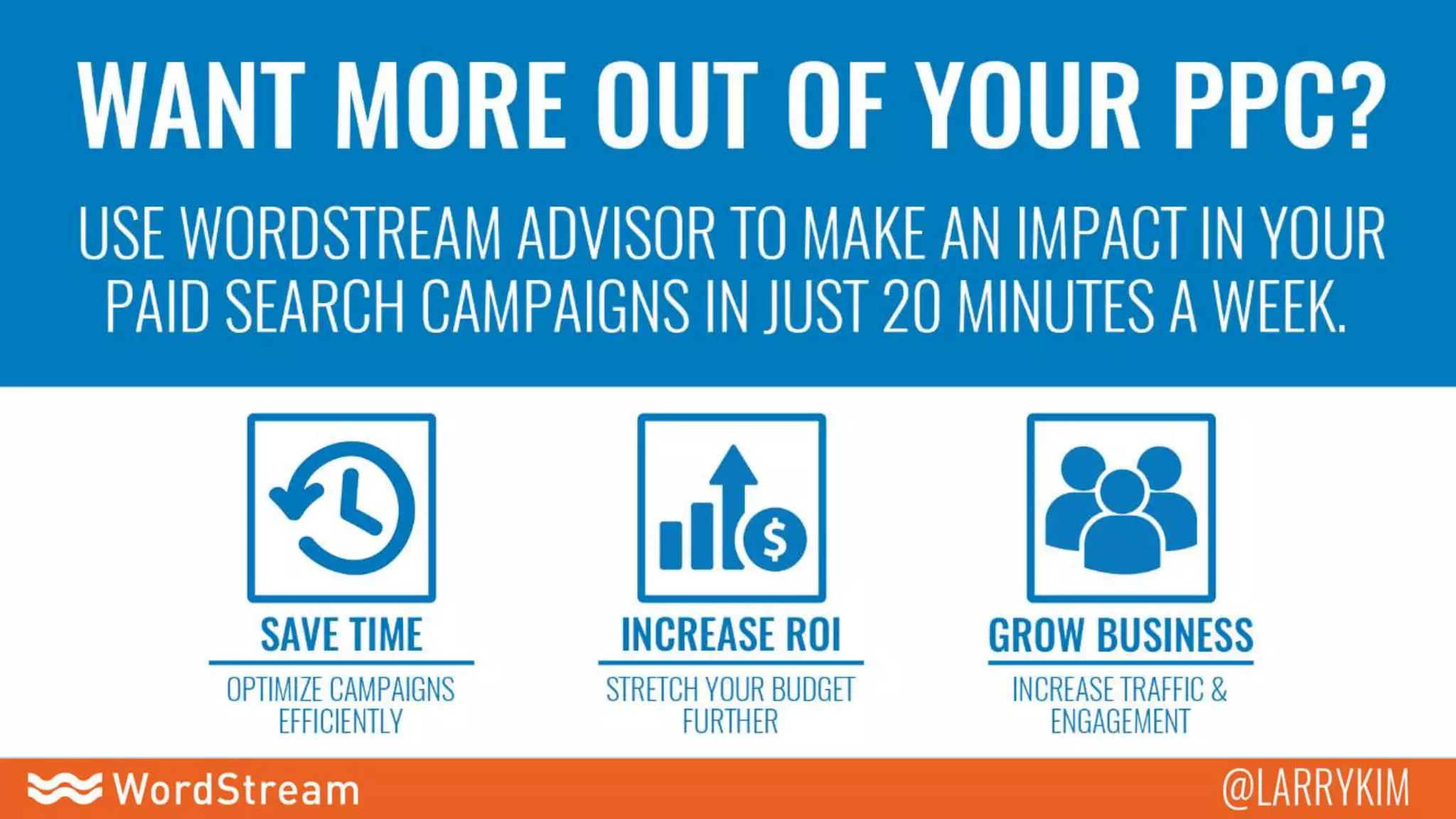 WANT MORE OUT OF YOUR PPC?

USE WORDSTREAM ADVISOR TO MAKE AN IMPACT IN YOUR PAID SEARCH CAMPAIGNS IN JUST 20 MINUTES A WEEK.

$

SAVE TIME

OPTIMIZE CAMPAIGNS EFFICIENTLY

INCREASE ROI

STRETCH YOUR BUDGET FURTHER

GROW BUSINESS

INCREASE TRAFFIC & ENGAGEMENT

WordStream

@LARRYKIM